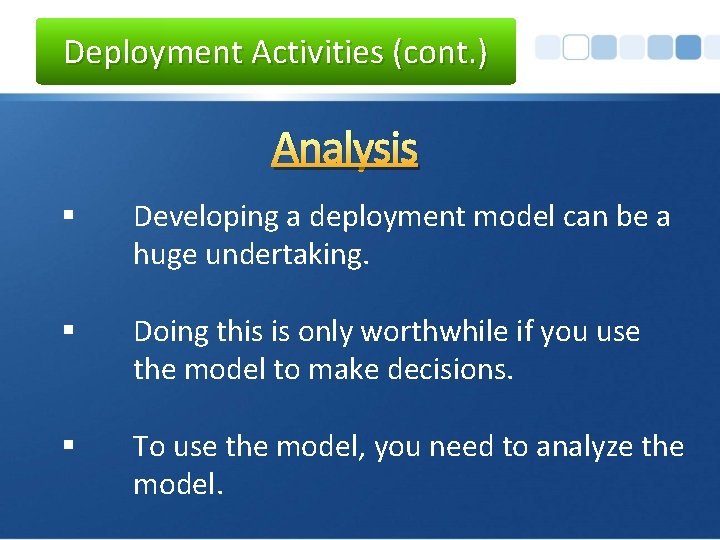 Deployment Activities (cont.)

Analysis

▪ Developing a deployment model can be a huge undertaking.

▪ Doing this is only worthwhile if you use the model to make decisions.

▪ To use the model, you need to analyze the model.